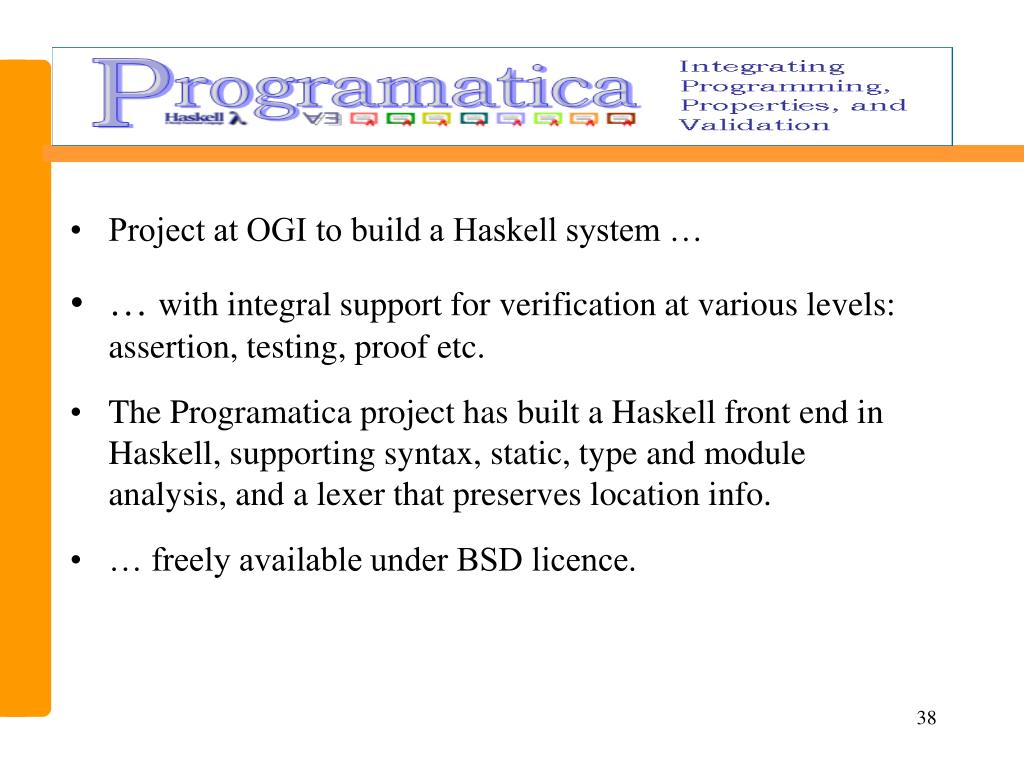 Programatica

Haskell λ ∀∃

Integrating Programming, Properties, and Validation

• Project at OGI to build a Haskell system …

• … with integral support for verification at various levels: assertion, testing, proof etc.

• The Programatica project has built a Haskell front end in Haskell, supporting syntax, static, type and module analysis, and a lexer that preserves location info.

• … freely available under BSD licence.

38